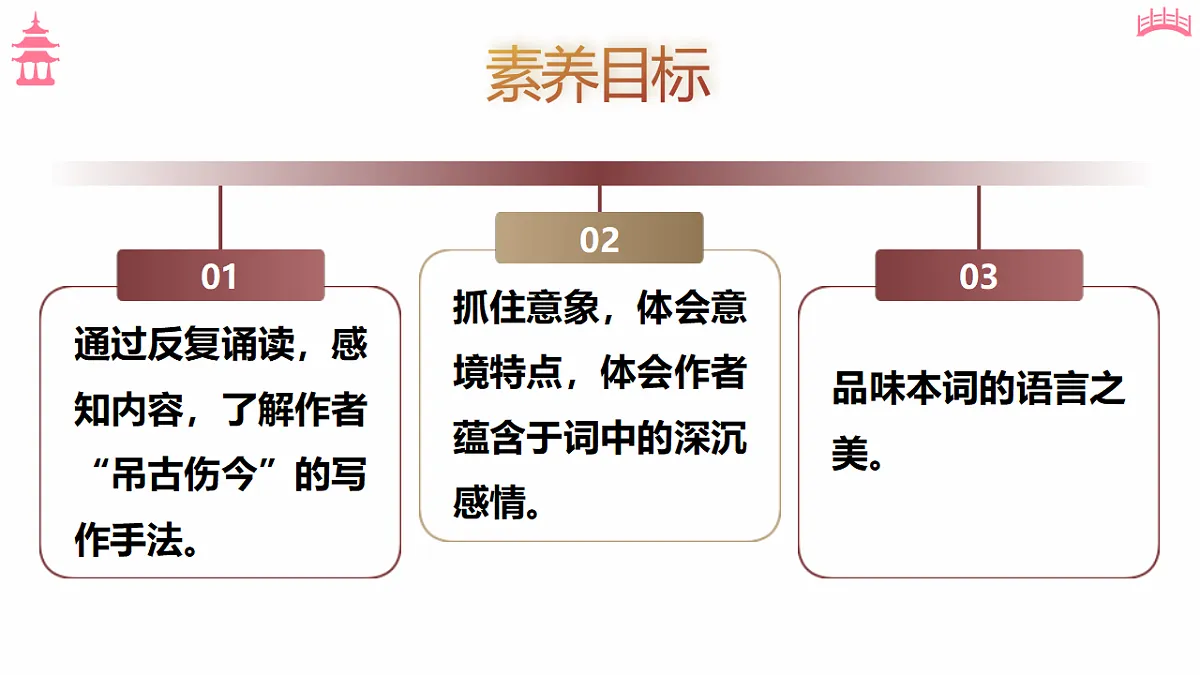 素养目标

01
通过反复诵读，感知内容，了解作者“吊古伤今”的写作手法。

02
抓住意象，体会意境特点，体会作者蕴含于词中的深沉感情。

03
品味本词的语言之美。